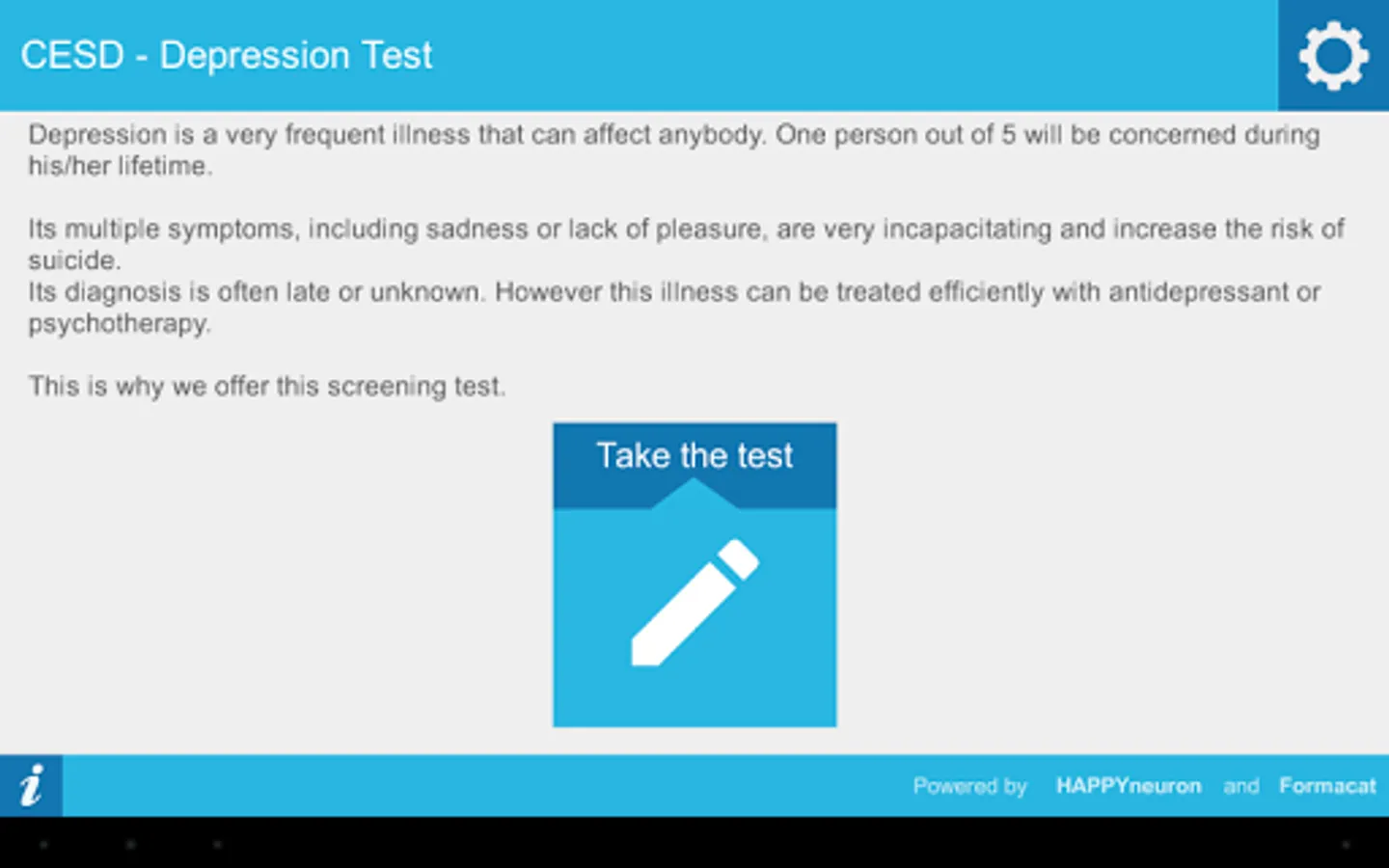 CESD - Depression Test

Depression is a very frequent illness that can affect anybody. One person out of 5 will be concerned during his/her lifetime.

Its multiple symptoms, including sadness or lack of pleasure, are very incapacitating and increase the risk of suicide.
Its diagnosis is often late or unknown. However this illness can be treated efficiently with antidepressant or psychotherapy.

This is why we offer this screening test.

Take the test

i

Powered by HAPPYneuron and Formacat